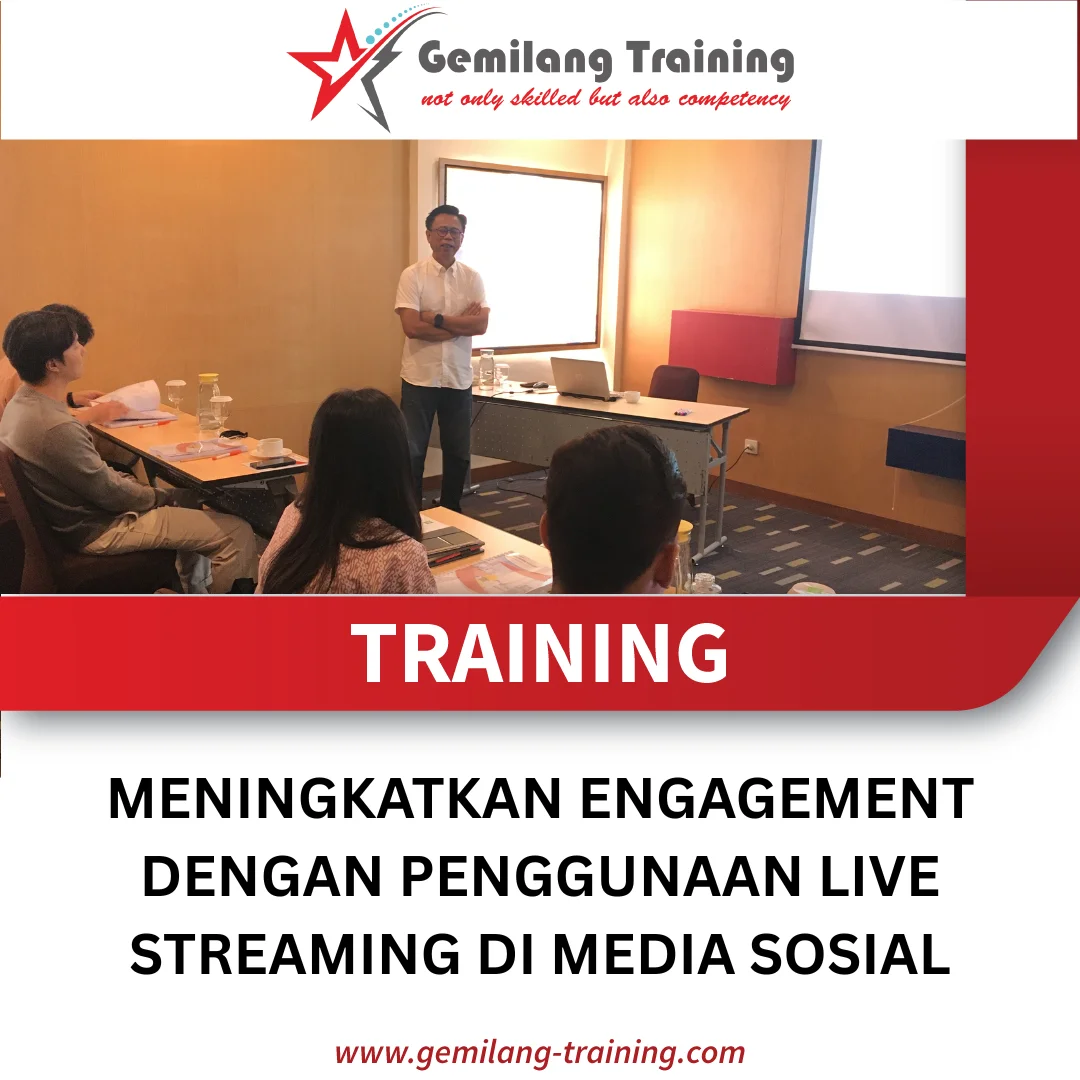 Gemilang Training
not only skilled but also competency

TRAINING

MENINGKATKAN ENGAGEMENT DENGAN PENGGUNAAN LIVE STREAMING DI MEDIA SOSIAL

www.gemilang-training.com